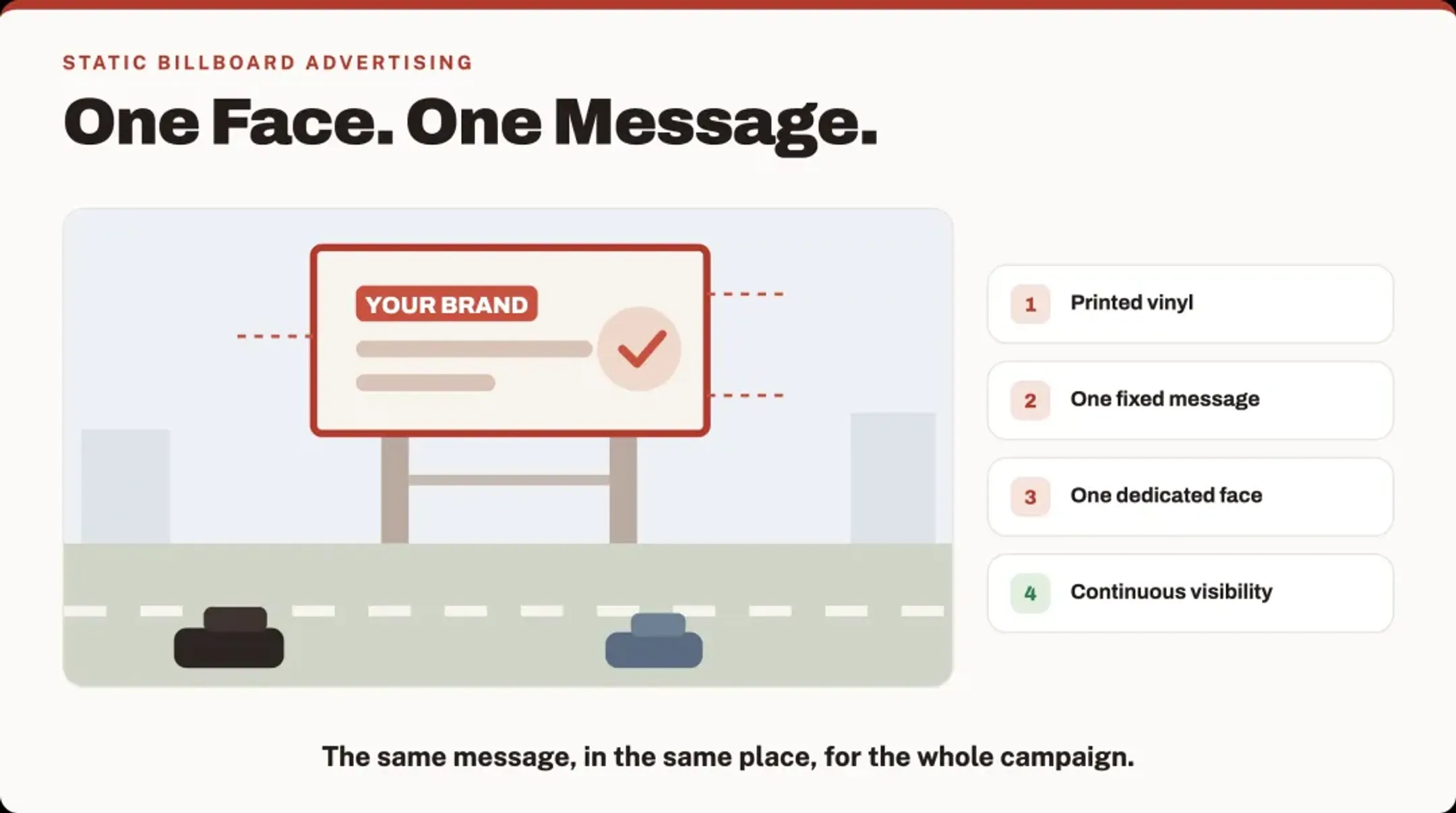 STATIC BILLBOARD ADVERTISING

One Face. One Message.

YOUR BRAND

1 Printed vinyl

2 One fixed message

3 One dedicated face

4 Continuous visibility

The same message, in the same place, for the whole campaign.